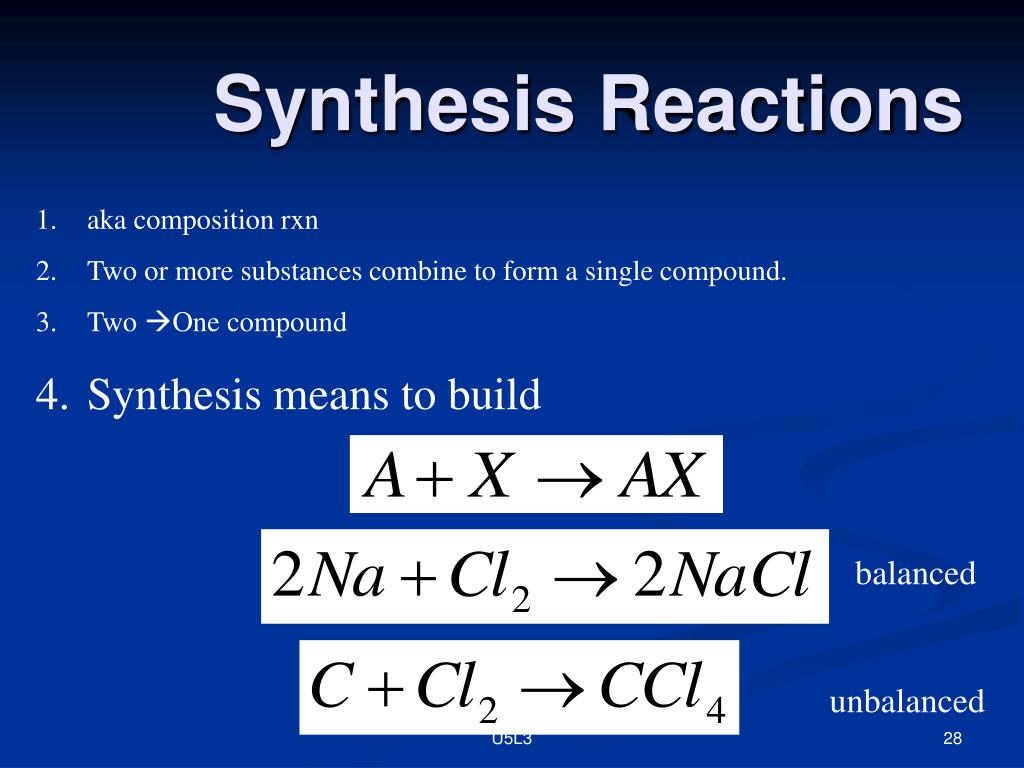 Synthesis Reactions

1. aka composition rxn
2. Two or more substances combine to form a single compound.
3. Two →One compound
4. Synthesis means to build

$A + X \rightarrow AX$

$2Na + Cl_2 \rightarrow 2NaCl$ balanced

$C + Cl_2 \rightarrow CCl_4$ unbalanced

U5L3

28